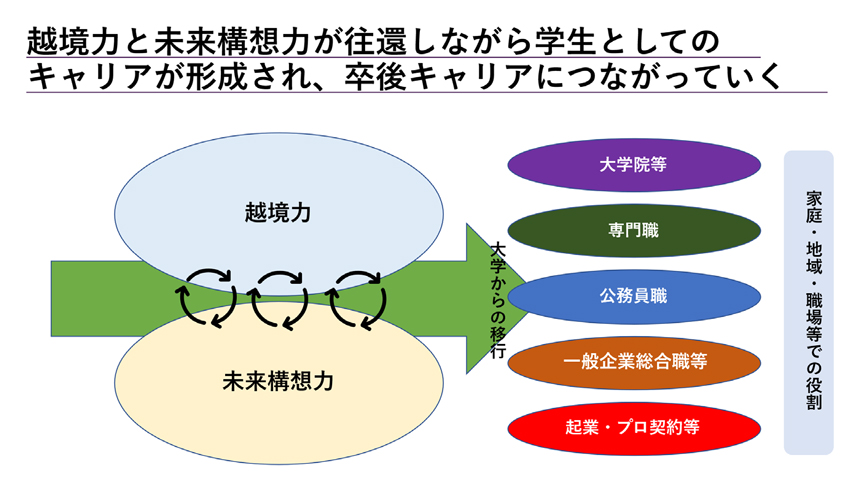 越境力と未来構想力が往還しながら学生としてのキャリアが形成され、卒後キャリアにつながっていく

越境力

未来構想力

大学からの移行

大学院等

専門職

公務員職

一般企業総合職等

起業・プロ契約等

家庭・地域・職場等での役割